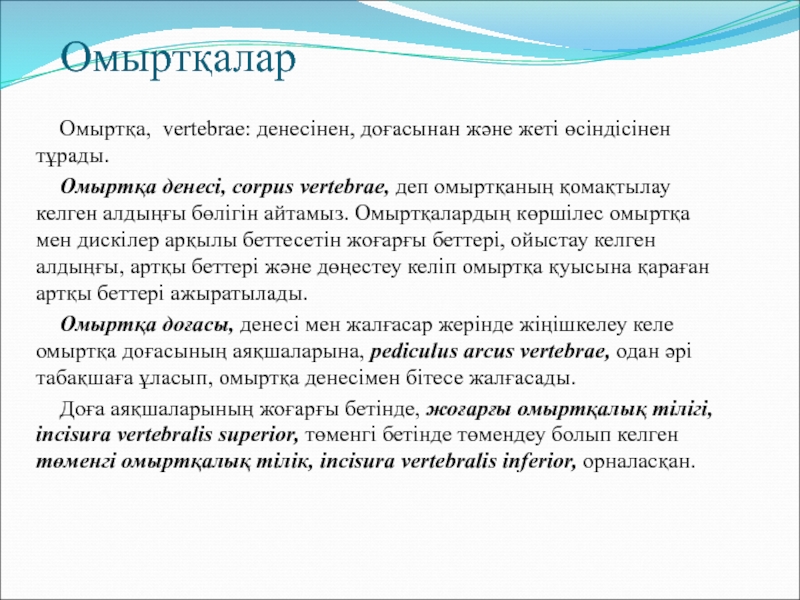 Омыртқалар

Омыртқа, vertebrae: денесінен, доғасынан және жеті өсіндісінен тұрады.

Омыртқа денесі, corpus vertebrae, деп омыртқаның қомақтылау келген алдыңғы бөлігін айтамыз. Омыртқалардың көршілес омыртқа мен дискілер арқылы беттесетін жоғарғы беттері, ойыстау келген алдыңғы, артқы беттері және дөңестеу келіп омыртқа қуысына қараған артқы беттері ажыратылады.

Омыртқа доғасы, денесі мен жалғасар жерінде жіңішкелеу келе омыртқа доғасының аяқшаларына, pediculus arcus vertebrae, одан әрі табақшаға ұласып, омыртқа денесімен бітесе жалғасады.

Доға аяқшаларының жоғарғы бетінде, жоғарғы омыртқалық тілігі, incisura vertebralis superior, төменгі бетінде төмендеу болып келген төменгі омыртқалық тілік, incisura vertebralis inferior, орналасқан.